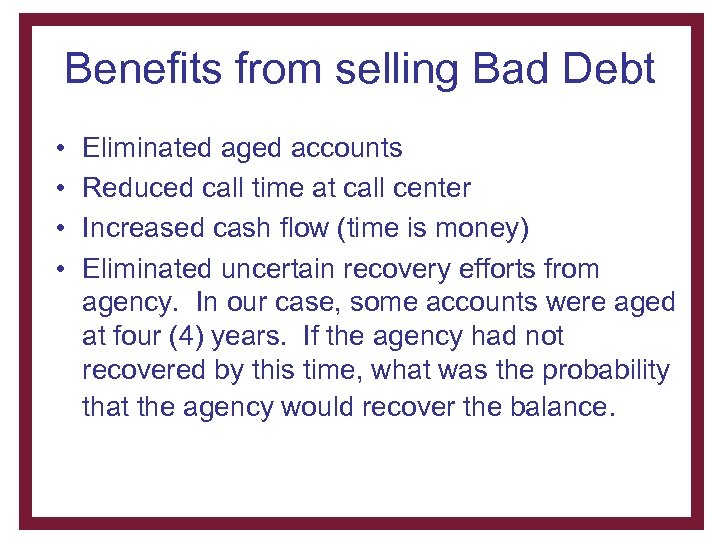 Benefits from selling Bad Debt

• Eliminated aged accounts
• Reduced call time at call center
• Increased cash flow (time is money)
• Eliminated uncertain recovery efforts from agency. In our case, some accounts were aged at four (4) years. If the agency had not recovered by this time, what was the probability that the agency would recover the balance.